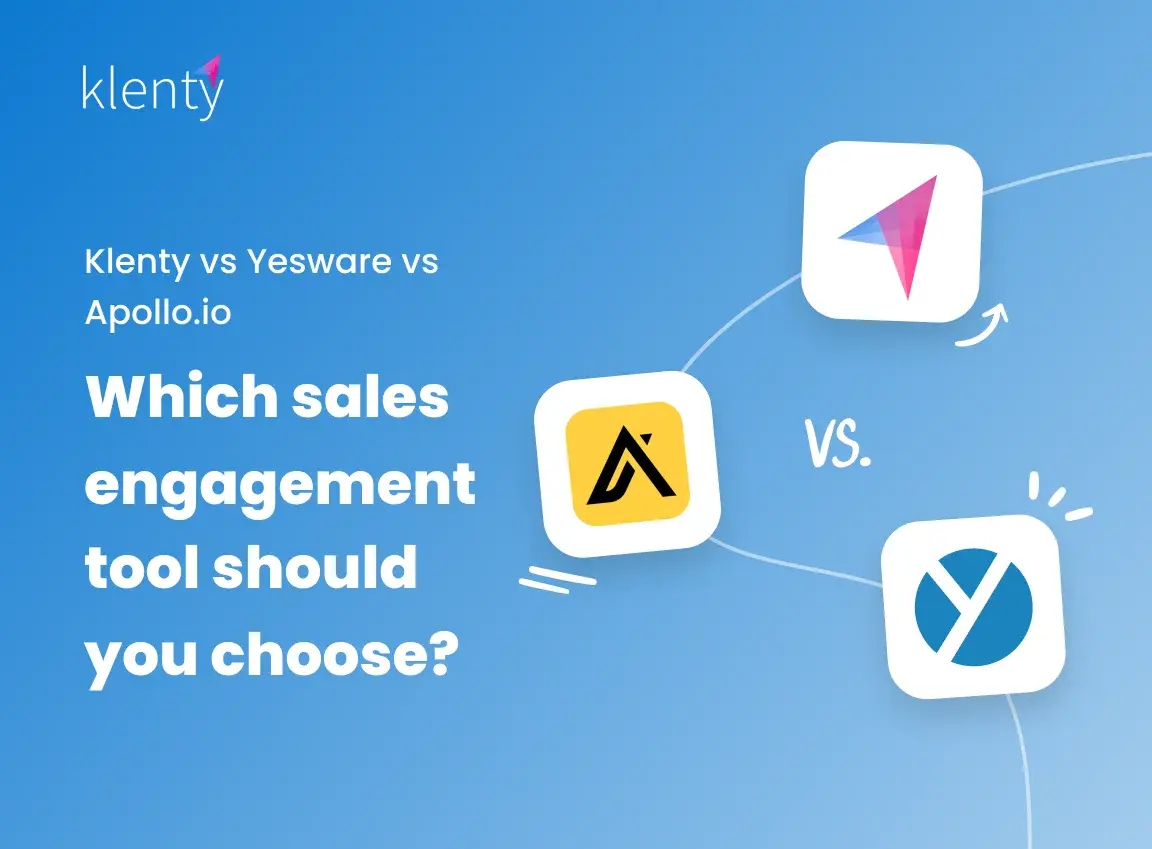 klenty

Klenty vs Yesware vs Apollo.io

Which sales engagement tool should you choose?

VS.